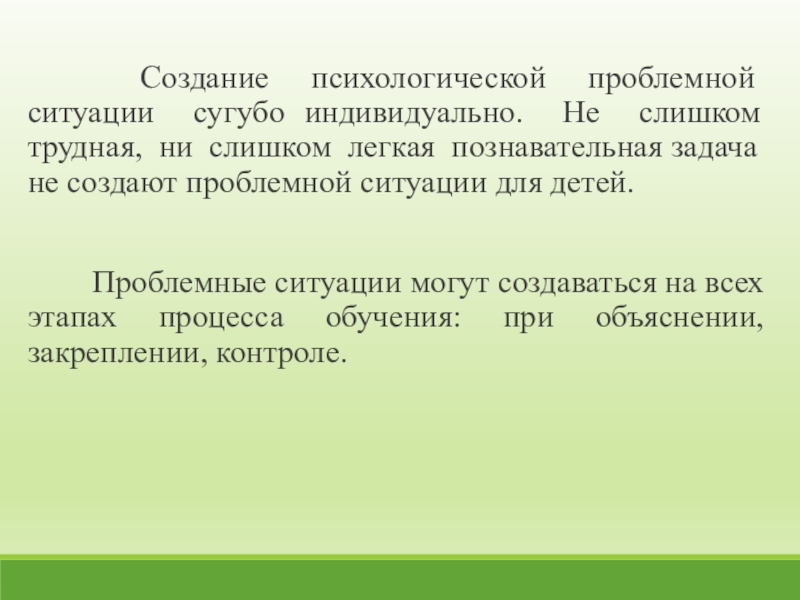 Создание психологической проблемной ситуации сугубо индивидуально. Не слишком трудная, ни слишком легкая познавательная задача не создают проблемной ситуации для детей.

Проблемные ситуации могут создаваться на всех этапах процесса обучения: при объяснении, закреплении, контроле.